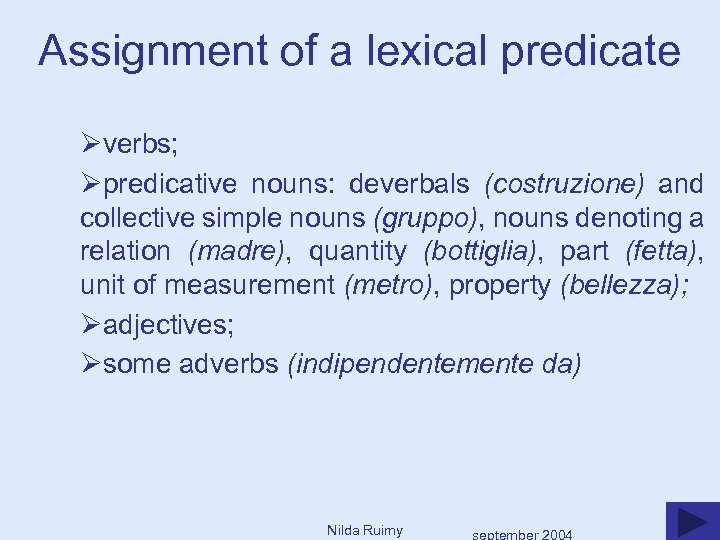 Assignment of a lexical predicate

➢verbs;

➢predicative nouns: deverbals (costruzione) and collective simple nouns (gruppo), nouns denoting a relation (madre), quantity (bottiglia), part (fetta), unit of measurement (metro), property (bellezza);

➢adjectives;

➢some adverbs (indipendentemente da)

Nilda Ruimy

september 2004